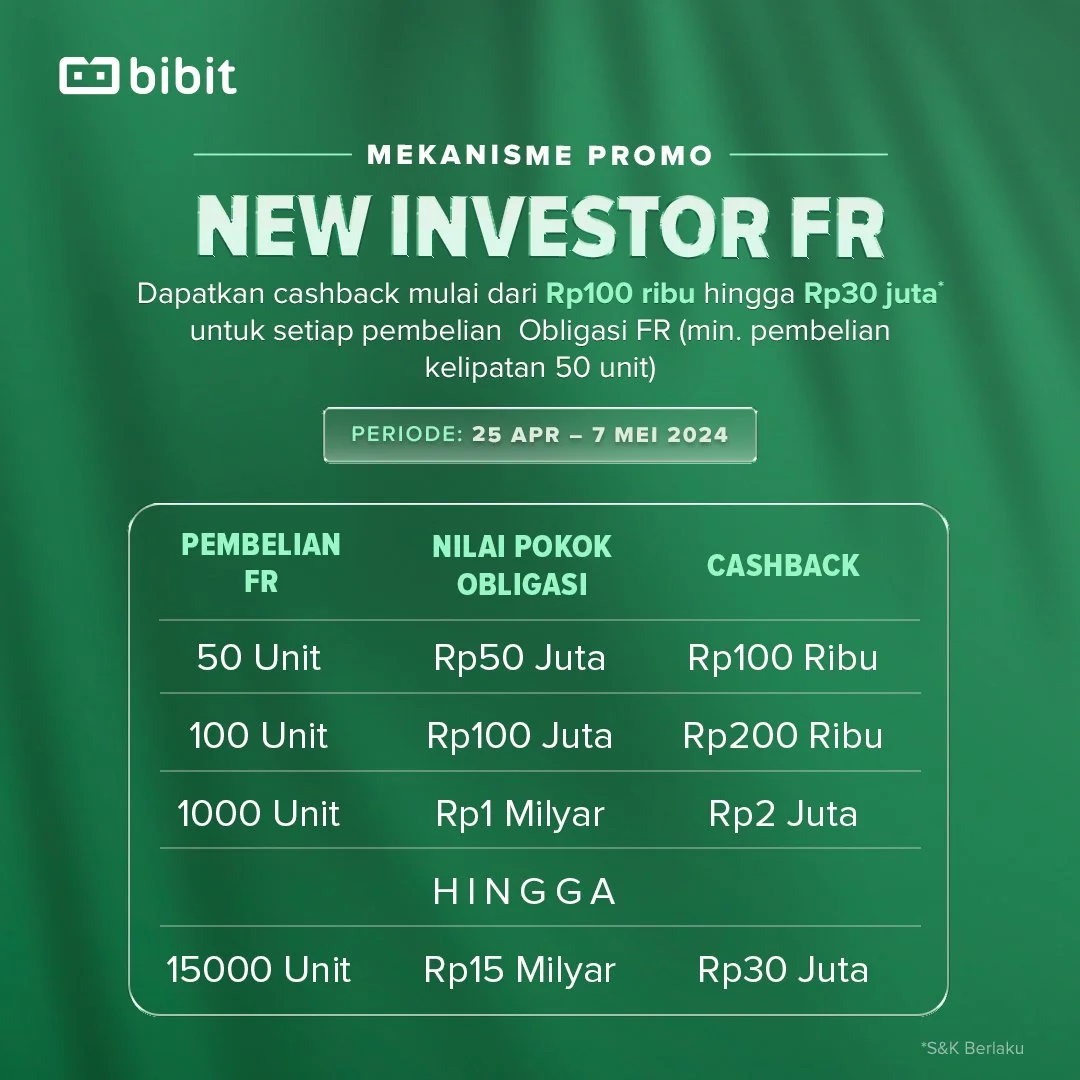 bibit

MEKANISME PROMO

NEW INVESTOR FR

Dapatkan cashback mulai dari Rp100 ribu hingga Rp30 juta* untuk setiap pembelian Obligasi FR (min. pembelian kelipatan 50 unit)

PERIODE: 25 APR – 7 MEI 2024

| PEMBELIAN FR | NILAI POKOK OBLIGASI | CASHBACK |
|---|---|---|
| 50 Unit | Rp50 Juta | Rp100 Ribu |
| 100 Unit | Rp100 Juta | Rp200 Ribu |
| 1000 Unit | Rp1 Milyar | Rp2 Juta |
| | HINGGA | |
| 15000 Unit | Rp15 Milyar | Rp30 Juta |

*S&K Berlaku